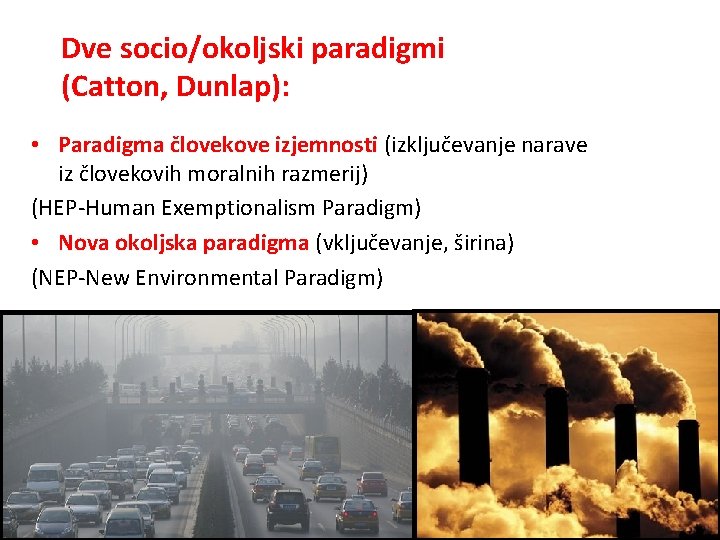 Dve socio/okoljski paradigmi (Catton, Dunlap):

• Paradigma človekove izjemnosti (izključevanje narave iz človekovih moralnih razmerij)
(HEP-Human Exemptionalism Paradigm)
• Nova okoljska paradigma (vključevanje, širina)
(NEP-New Environmental Paradigm)